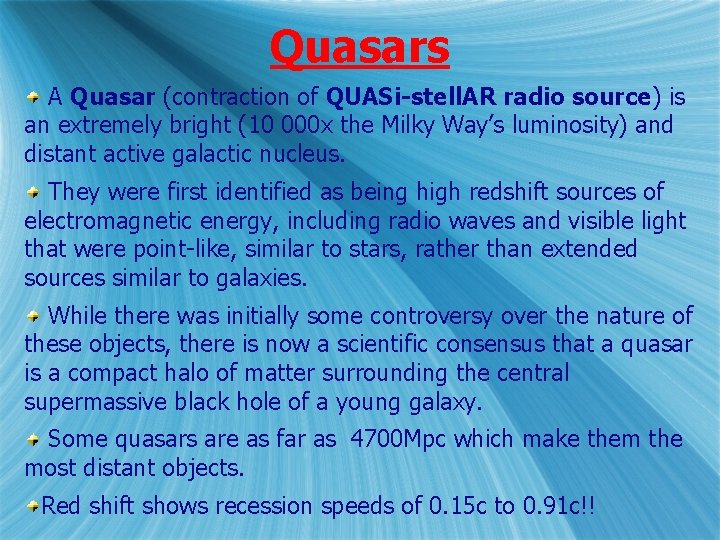 Quasars

A Quasar (contraction of QUASi-stellAR radio source) is an extremely bright (10 000x the Milky Way's luminosity) and distant active galactic nucleus.

They were first identified as being high redshift sources of electromagnetic energy, including radio waves and visible light that were point-like, similar to stars, rather than extended sources similar to galaxies.

While there was initially some controversy over the nature of these objects, there is now a scientific consensus that a quasar is a compact halo of matter surrounding the central supermassive black hole of a young galaxy.

Some quasars are as far as 4700Mpc which make them the most distant objects.

Red shift shows recession speeds of 0.15c to 0.91c!!